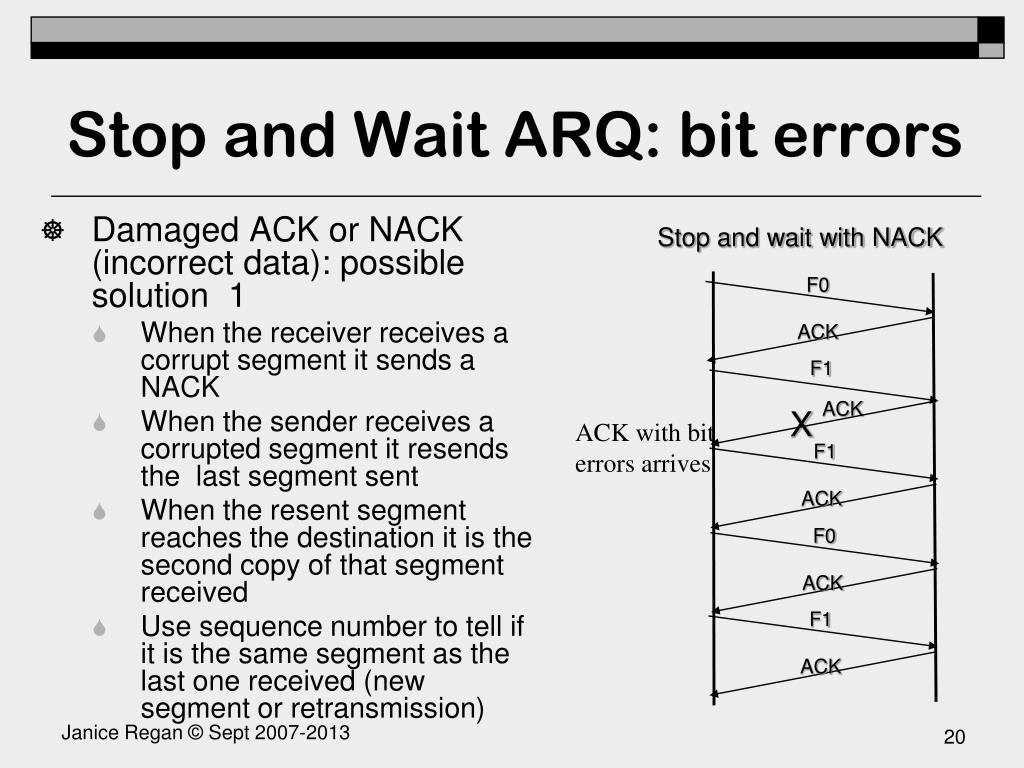 Stop and Wait ARQ: bit errors

Damaged ACK or NACK (incorrect data): possible solution 1

When the receiver receives a corrupt segment it sends a NACK

When the sender receives a corrupted segment it resends the last segment sent

When the resent segment reaches the destination it is the second copy of that segment received

Use sequence number to tell if it is the same segment as the last one received (new segment or retransmission)

Stop and wait with NACK

F0
ACK
F1
ACK
X
ACK with bit errors arrives
F1
ACK
F0
ACK
F1
ACK

Janice Regan © Sept 2007-2013

20